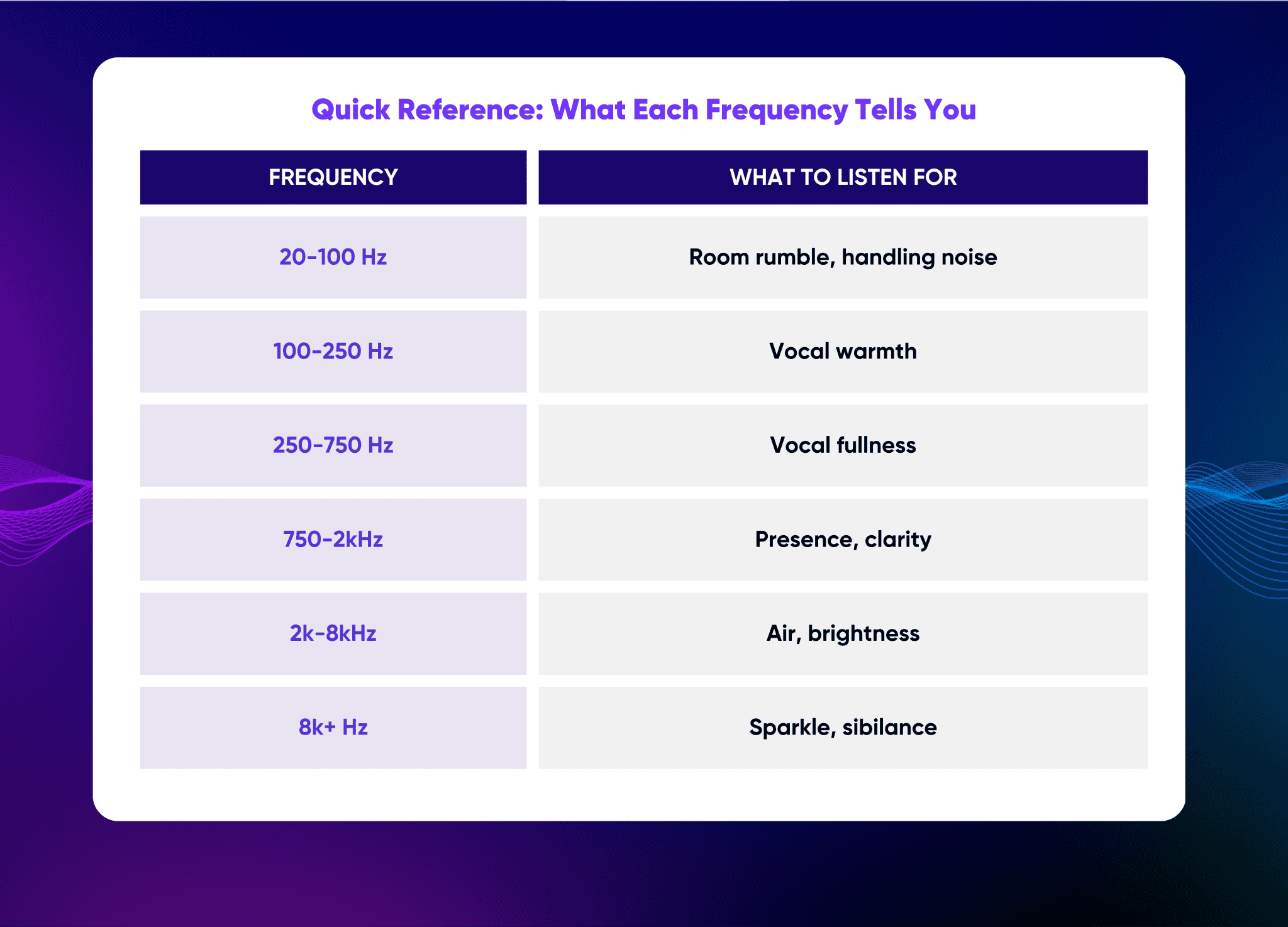 Quick Reference: What Each Frequency Tells You

| FREQUENCY | WHAT TO LISTEN FOR |
|---|---|
| 20-100 Hz | Room rumble, handling noise |
| 100-250 Hz | Vocal warmth |
| 250-750 Hz | Vocal fullness |
| 750-2kHz | Presence, clarity |
| 2k-8kHz | Air, brightness |
| 8k+ Hz | Sparkle, sibilance |